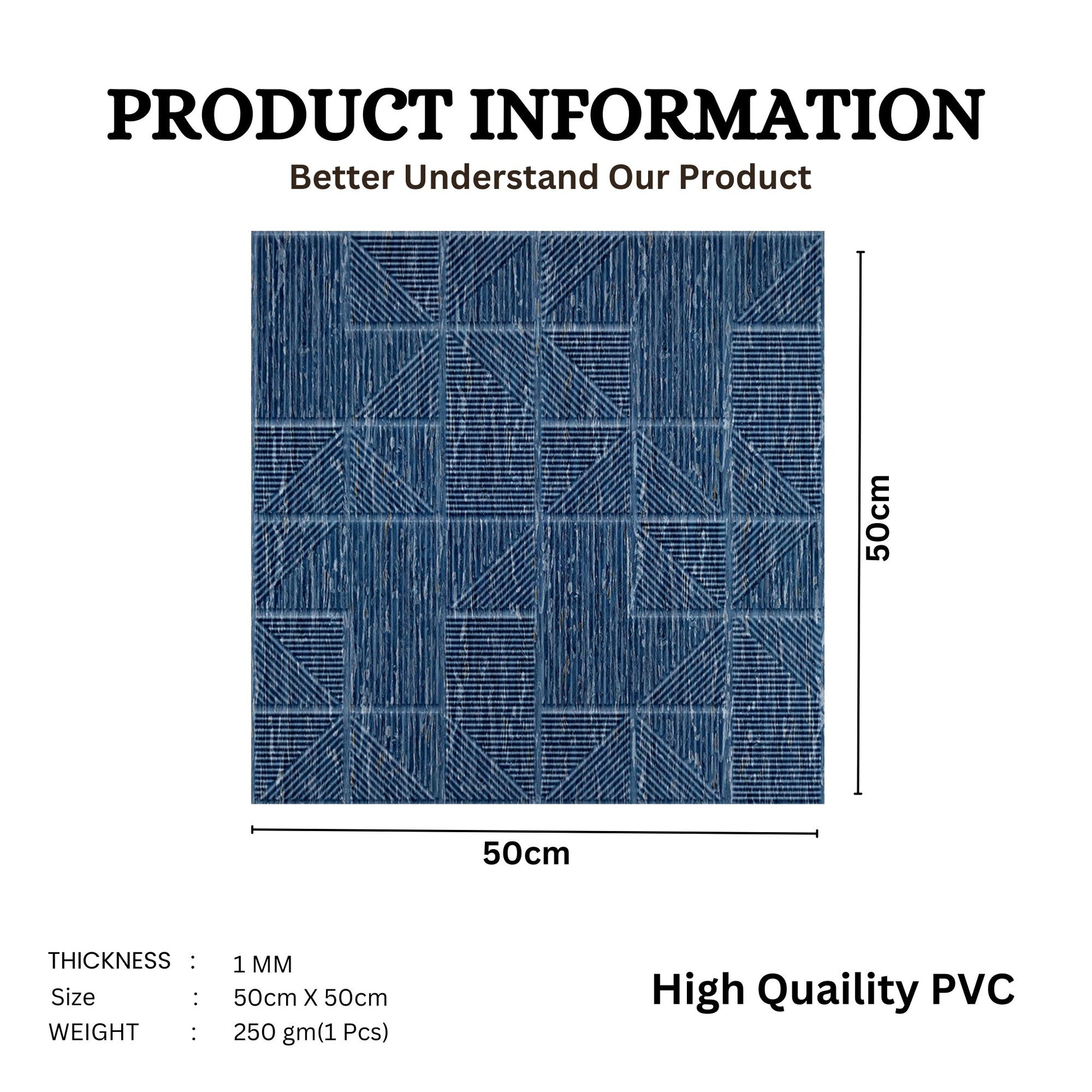 PRODUCT INFORMATION

Better Understand Our Product

50cm

50cm

THICKNESS : 1 MM
Size : 50cm X 50cm
WEIGHT : 250 gm(1 Pcs)

High Quaility PVC